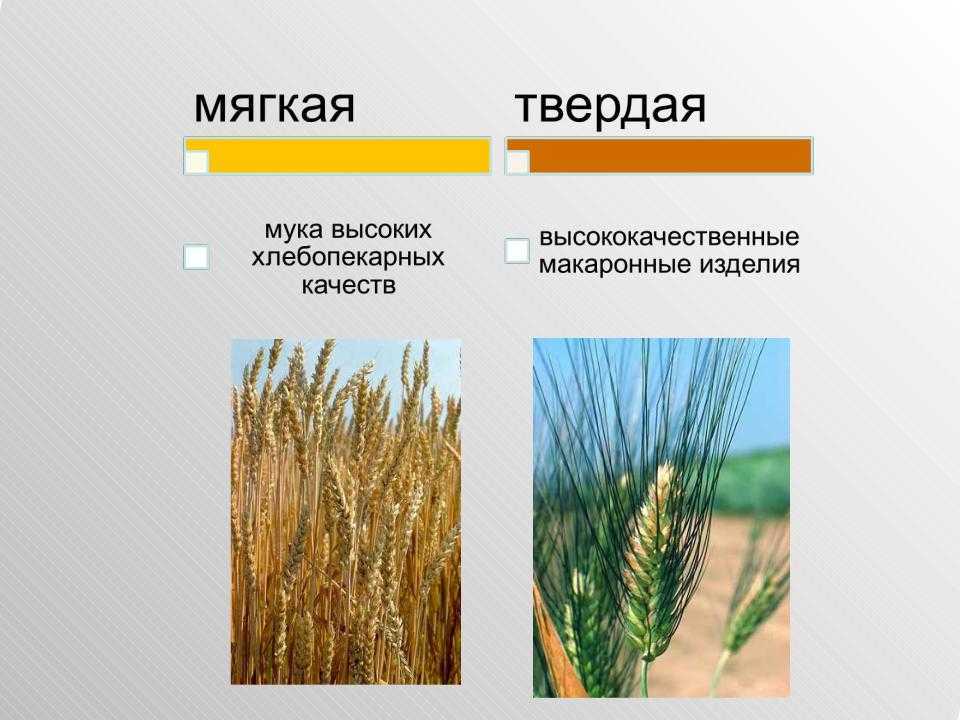 мягкая

мука высоких хлебопекарных качеств

твердая

высококачественные макаронные изделия